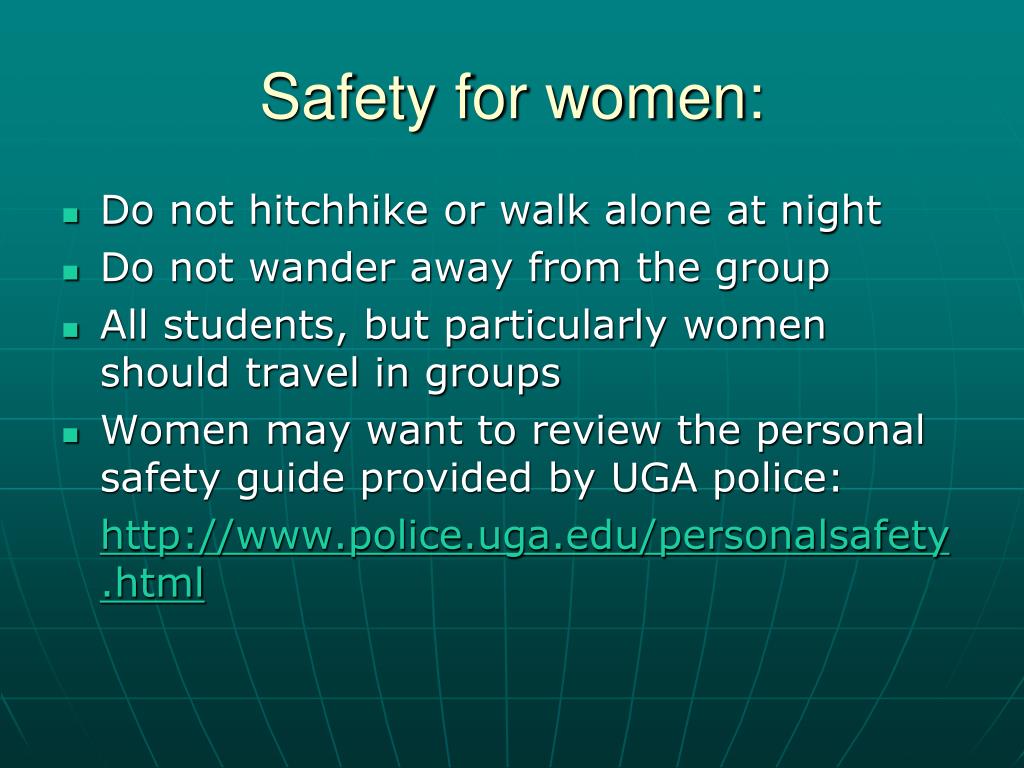 Safety for women:

- Do not hitchhike or walk alone at night
- Do not wander away from the group
- All students, but particularly women should travel in groups
- Women may want to review the personal safety guide provided by UGA police:

http://www.police.uga.edu/personalsafety.html